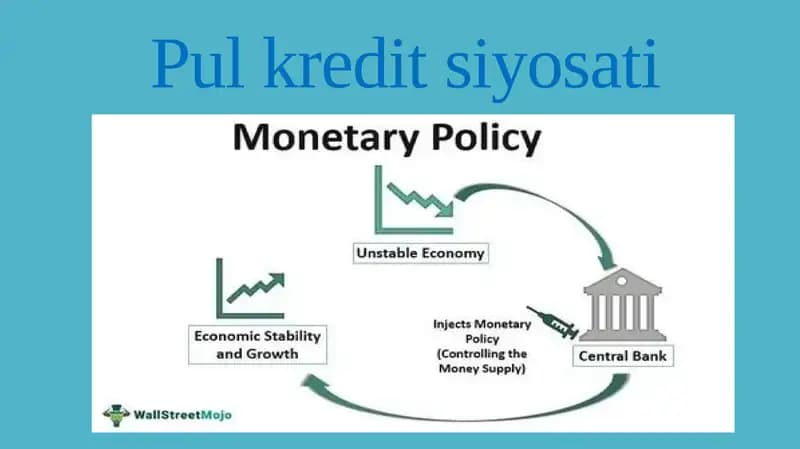 Pul kredit siyosati

Monetary Policy

Unstable Economy

Economic Stability and Growth

Injects Monetary Policy (Controlling the Money Supply)

Central Bank

WallStreetMojo